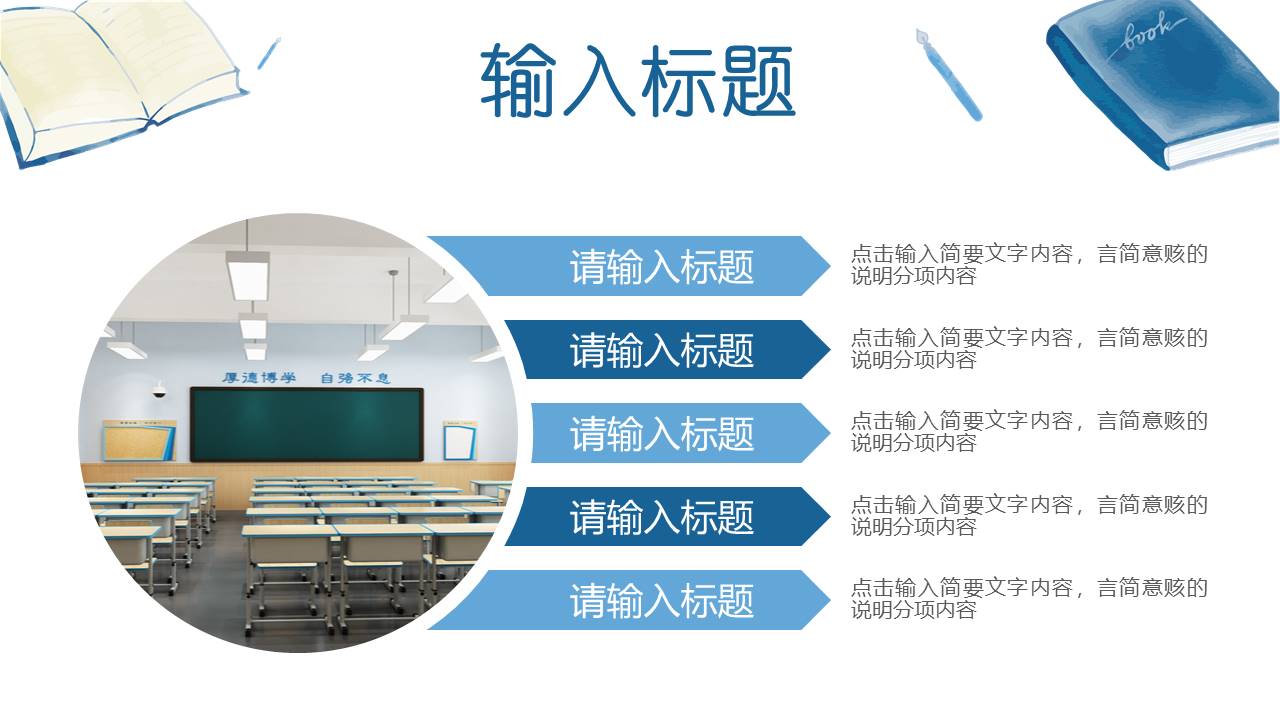 输入标题

book

厚德博学　自强不息

请输入标题

点击输入简要文字内容，言简意赅的说明分项内容

请输入标题

点击输入简要文字内容，言简意赅的说明分项内容

请输入标题

点击输入简要文字内容，言简意赅的说明分项内容

请输入标题

点击输入简要文字内容，言简意赅的说明分项内容

请输入标题

点击输入简要文字内容，言简意赅的说明分项内容